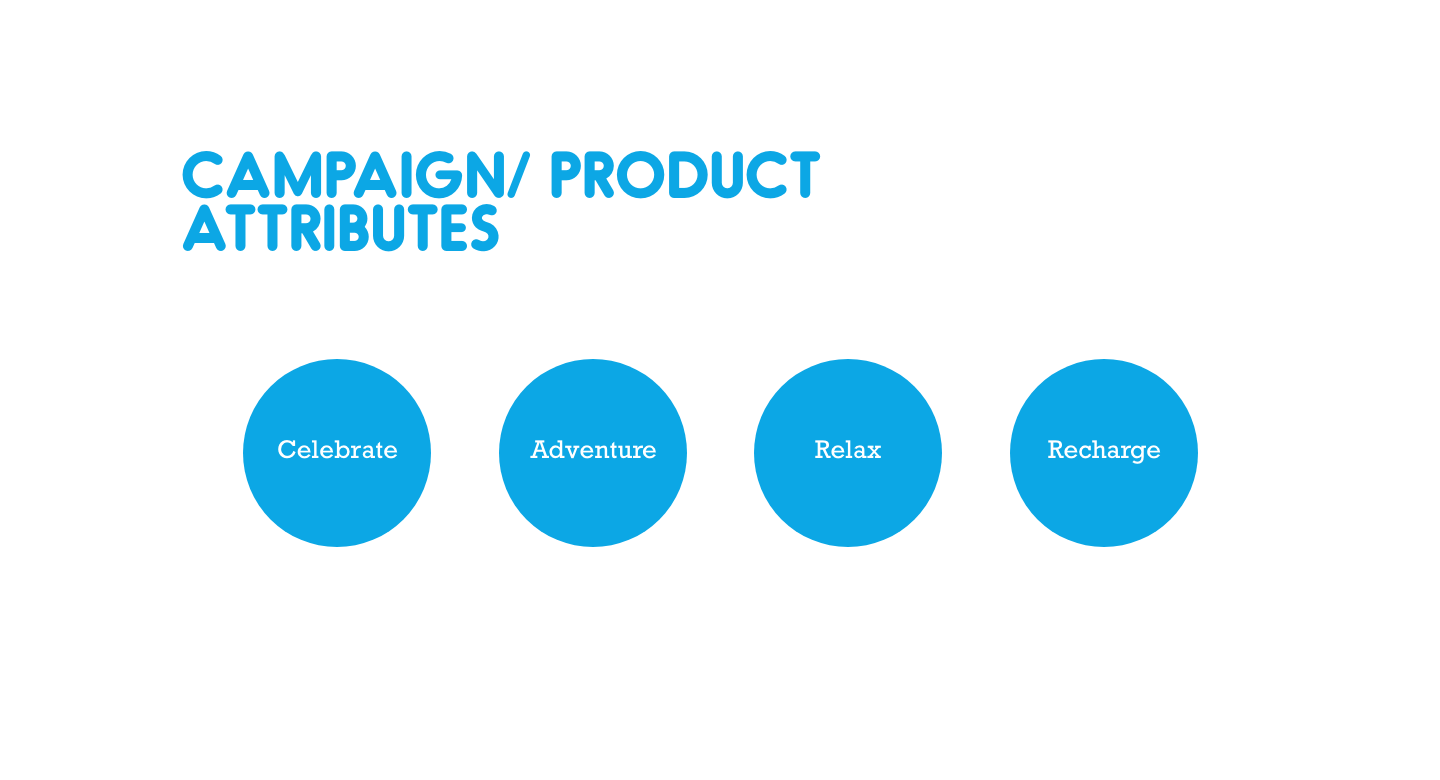 CAMPAIGN/ PRODUCT ATTRIBUTES

Celebrate

Adventure

Relax

Recharge